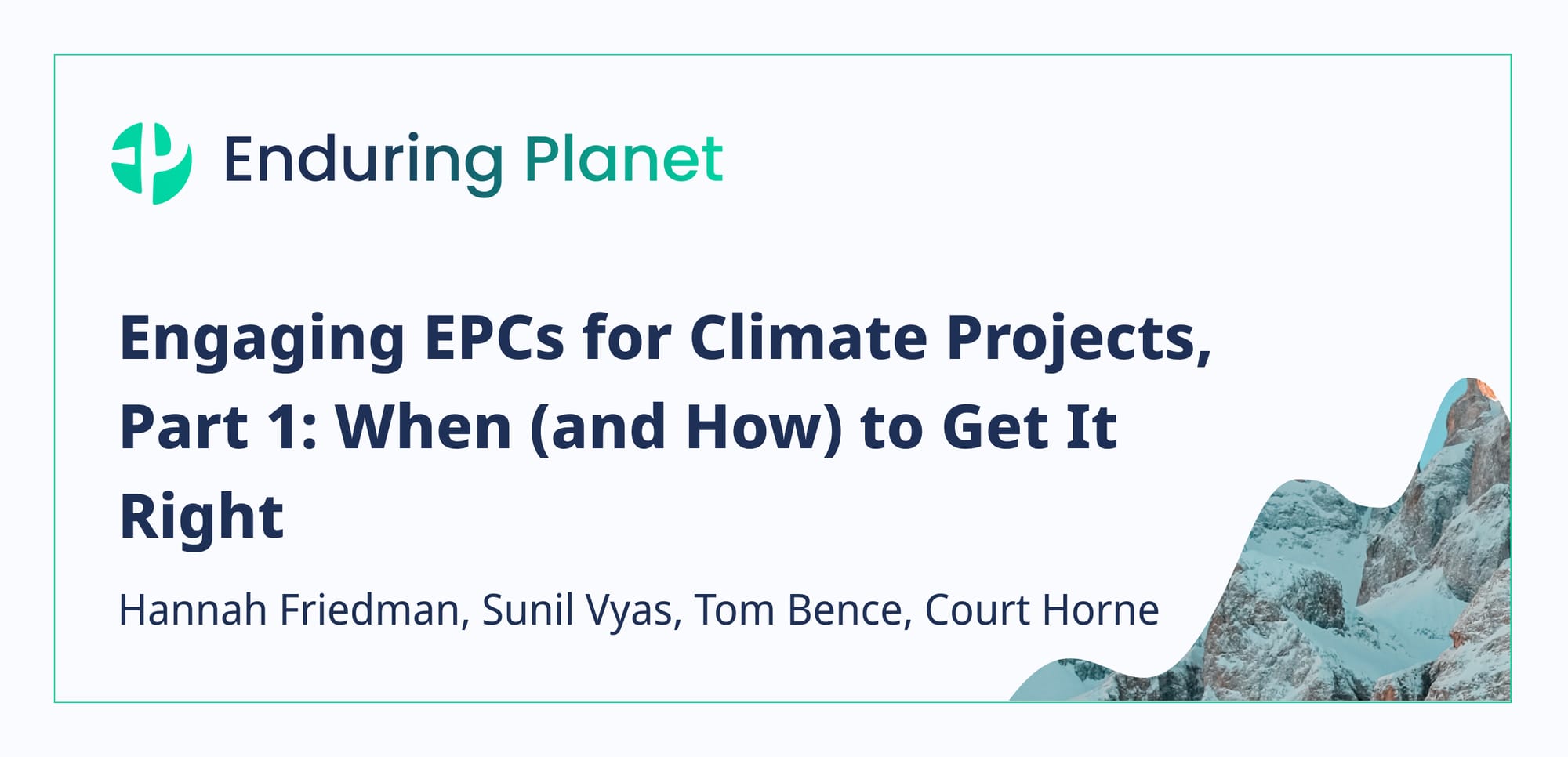 Enduring Planet

Engaging EPCs for Climate Projects, Part 1: When (and How) to Get It Right

Hannah Friedman, Sunil Vyas, Tom Bence, Court Horne